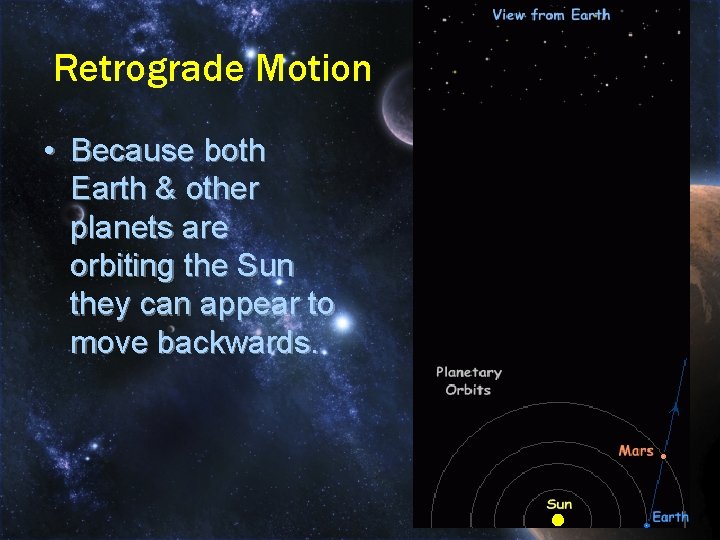 Retrograde Motion

• Because both Earth & other planets are orbiting the Sun they can appear to move backwards.

View from Earth

Planetary Orbits

Mars

Sun

Earth